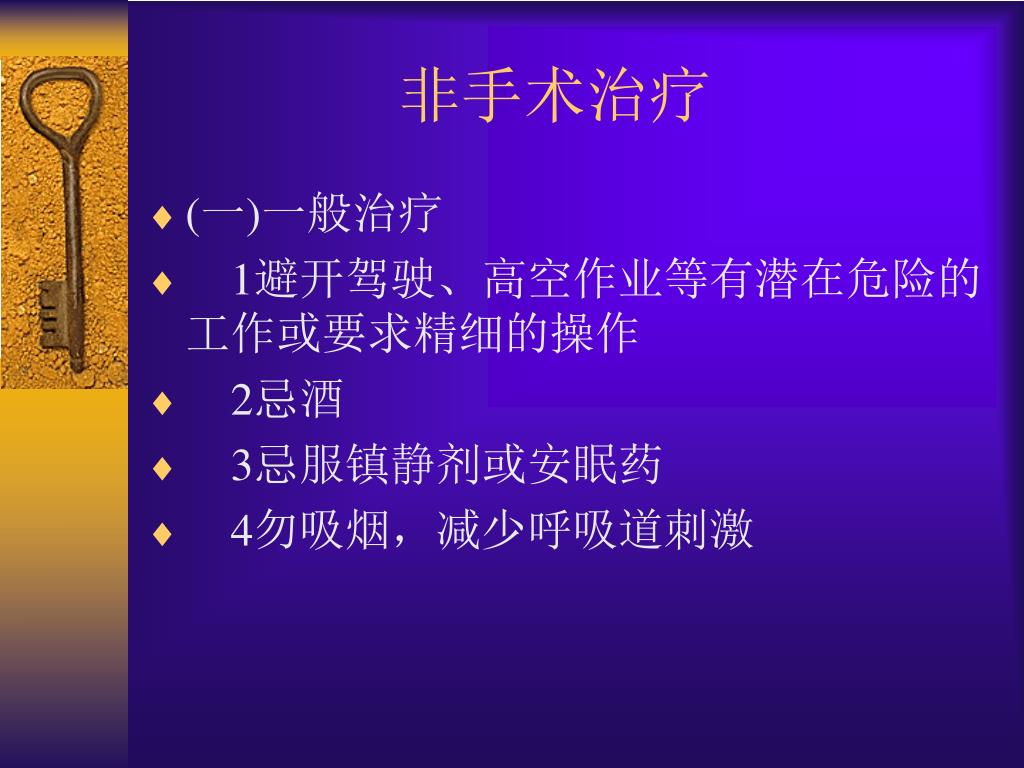 非手术治疗

♦ (一)一般治疗

♦ 1避开驾驶、高空作业等有潜在危险的工作或要求精细的操作

♦ 2忌酒

♦ 3忌服镇静剂或安眠药

♦ 4勿吸烟，减少呼吸道刺激